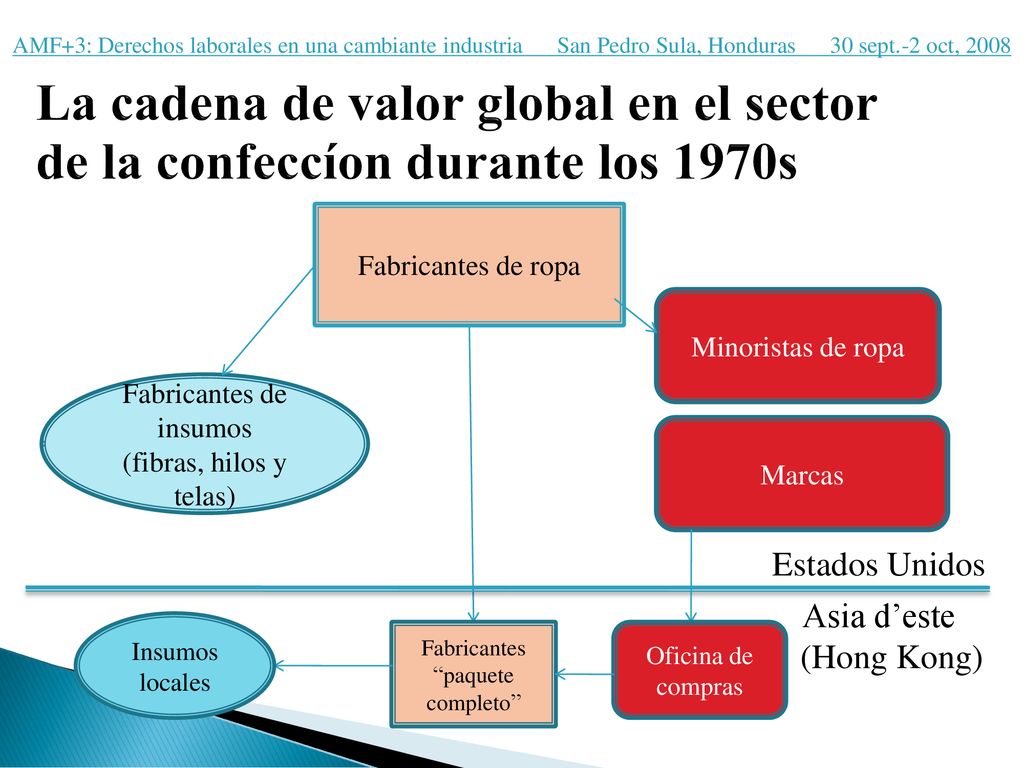 AMF+3: Derechos laborales en una cambiante industria San Pedro Sula, Honduras 30 sept.-2 oct, 2008

La cadena de valor global en el sector de la confeccíon durante los 1970s

Fabricantes de ropa

Minoristas de ropa

Fabricantes de insumos (fibras, hilos y telas)

Marcas

Estados Unidos

Asia d’este (Hong Kong)

Insumos locales

Fabricantes “paquete completo”

Oficina de compras